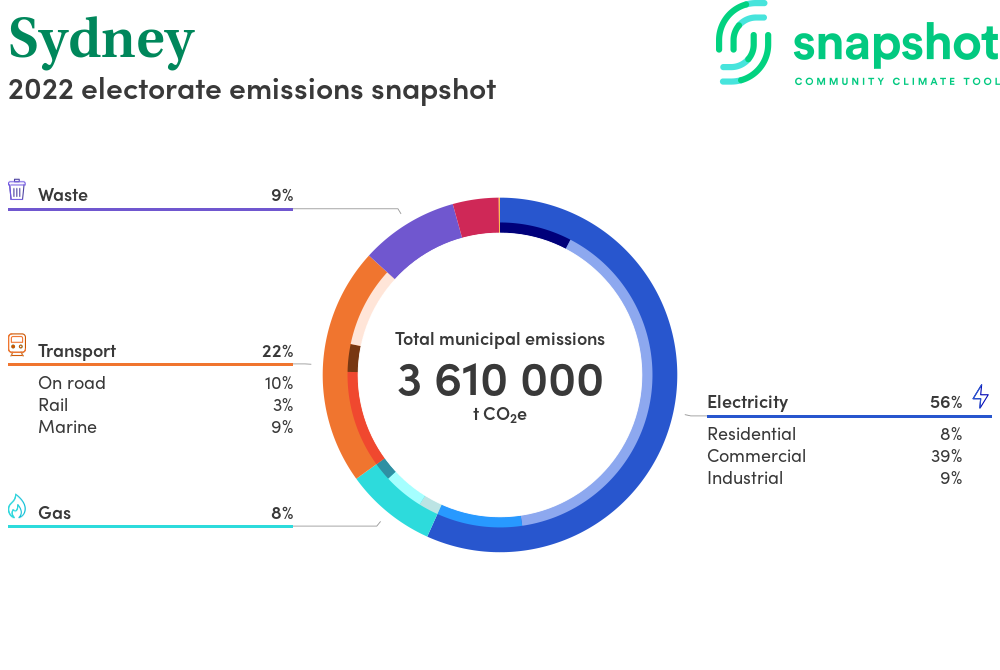 Sydney
2022 electorate emissions snapshot

snapshot
COMMUNITY CLIMATE TOOL

Waste 9%

Transport 22%
On road 10%
Rail 3%
Marine 9%

Gas 8%

Total municipal emissions
3 610 000
t $CO_2e$

Electricity 56%
Residential 8%
Commercial 39%
Industrial 9%